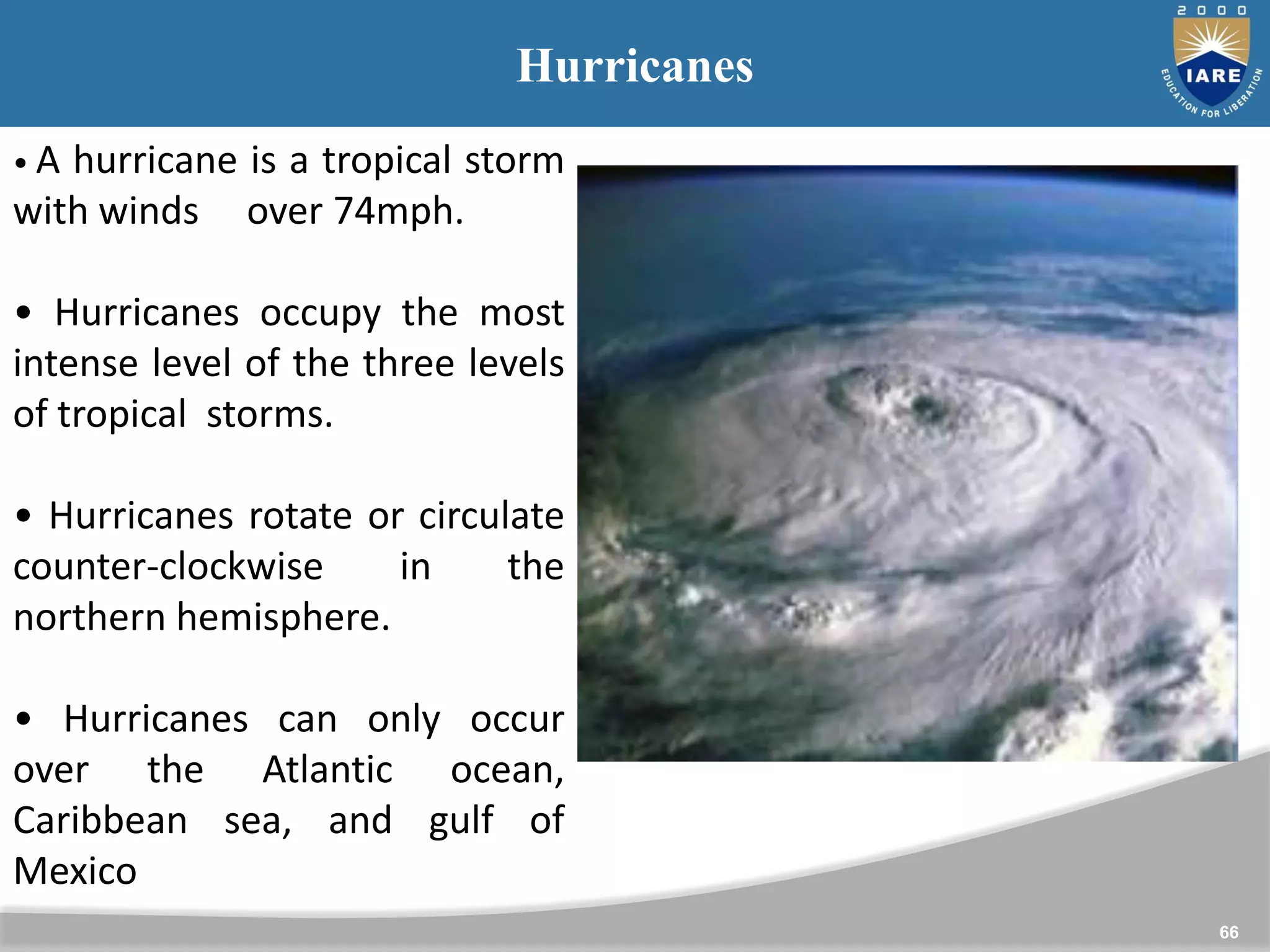 Hurricanes

2000
IARE
EDUCATION FOR LIBERATION

• A hurricane is a tropical storm with winds over 74mph.

• Hurricanes occupy the most intense level of the three levels of tropical storms.

• Hurricanes rotate or circulate counter-clockwise in the northern hemisphere.

• Hurricanes can only occur over the Atlantic ocean, Caribbean sea, and gulf of Mexico

66